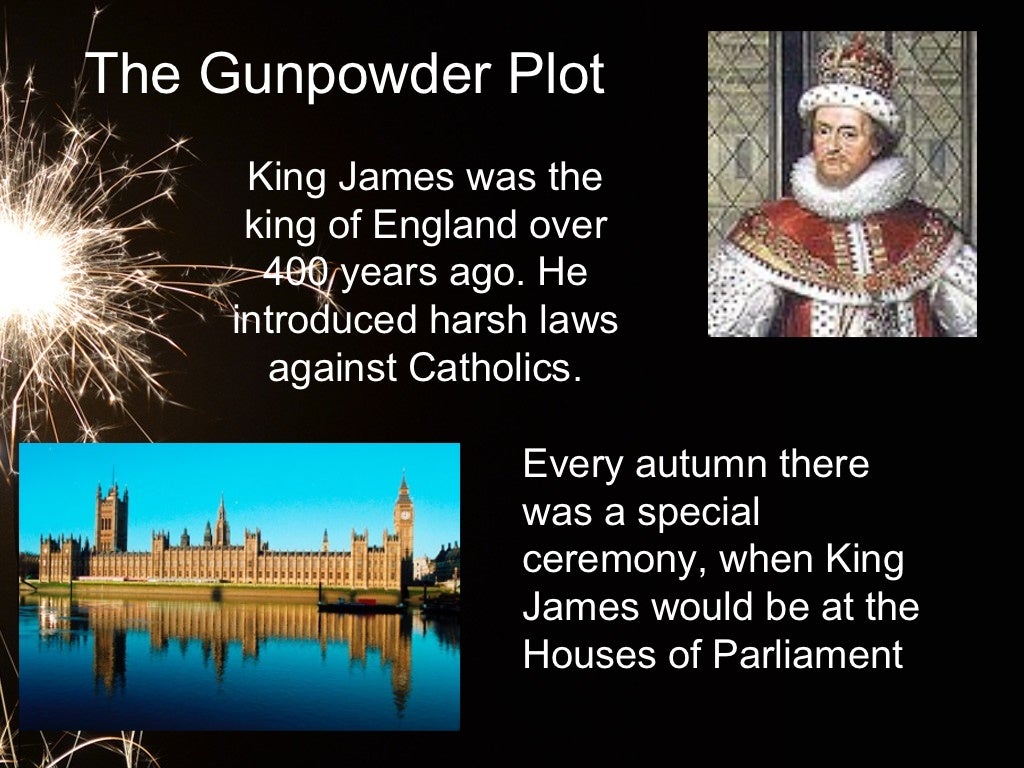 The Gunpowder Plot

King James was the king of England over 400 years ago. He introduced harsh laws against Catholics.

Every autumn there was a special ceremony, when King James would be at the Houses of Parliament